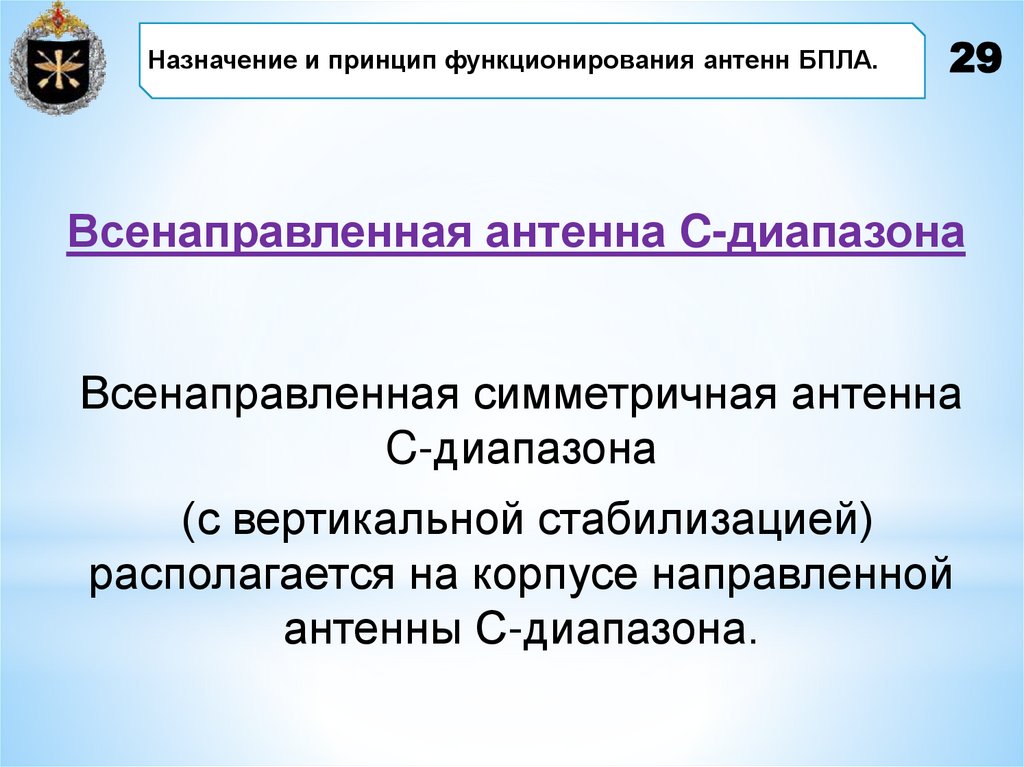 Назначение и принцип функционирования антенн БПЛА.

29

Всенаправленная антенна С-диапазона

Всенаправленная симметричная антенна С-диапазона

(с вертикальной стабилизацией) располагается на корпусе направленной антенны С-диапазона.